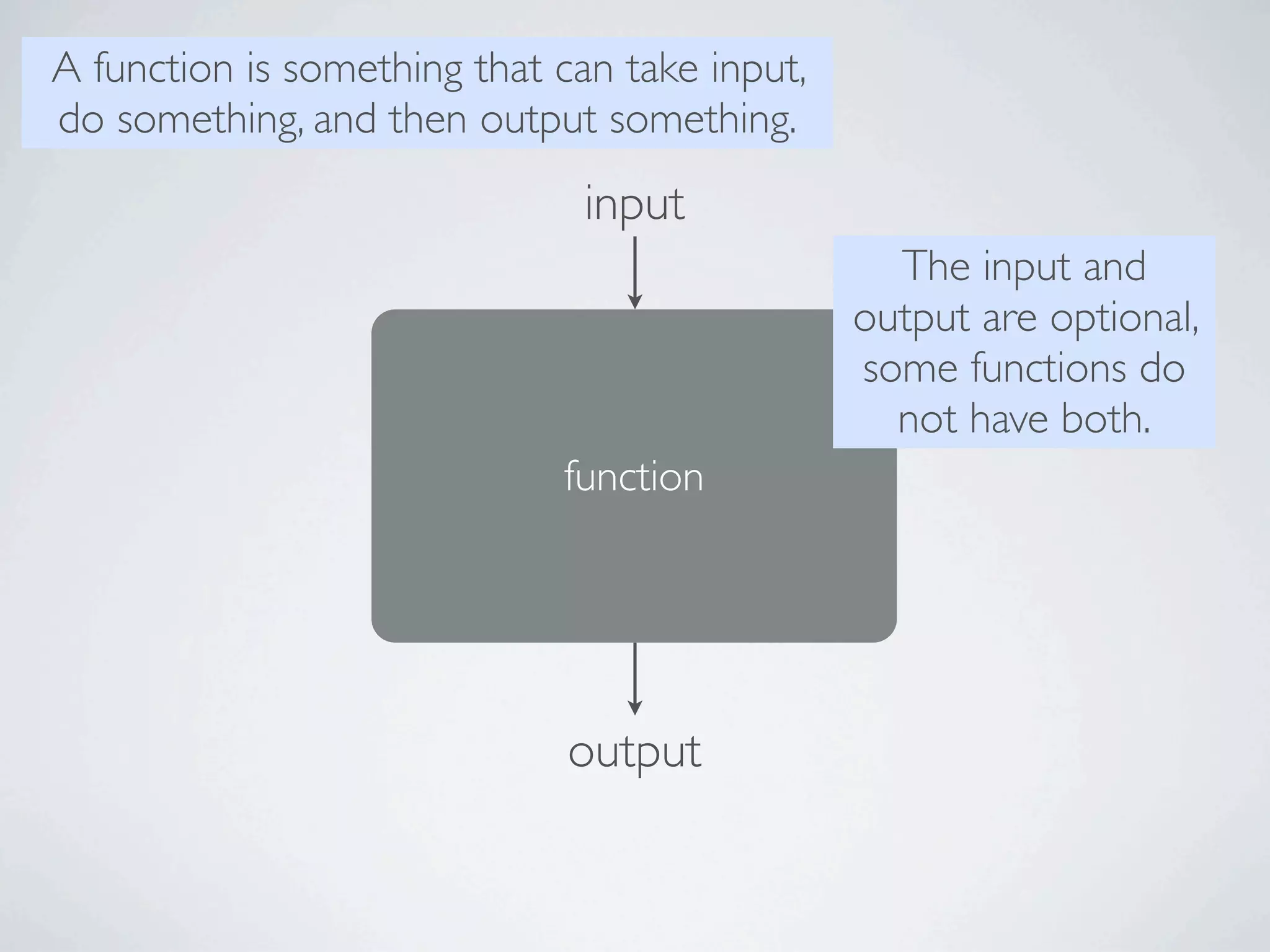 A function is something that can take input, do something, and then output something.

input

The input and output are optional, some functions do not have both.

function

output